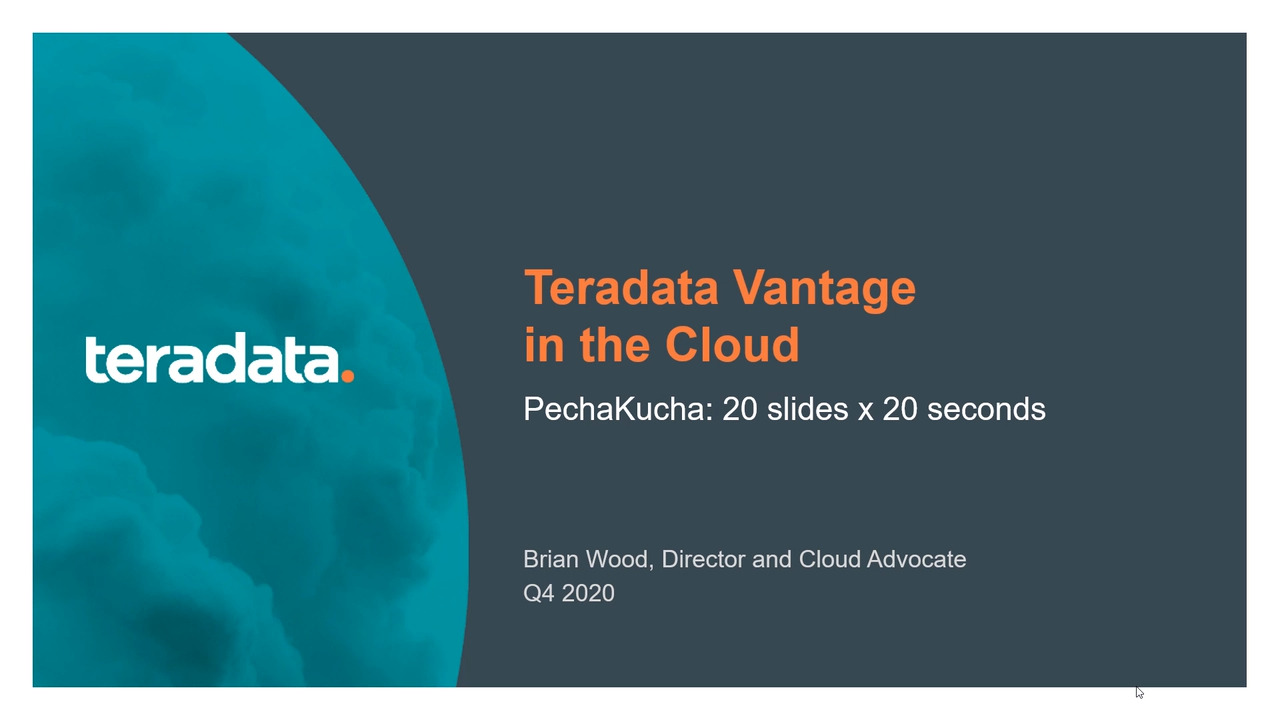 teradata.

Teradata Vantage in the Cloud

PechaKucha: 20 slides x 20 seconds

Brian Wood, Director and Cloud Advocate
Q4 2020